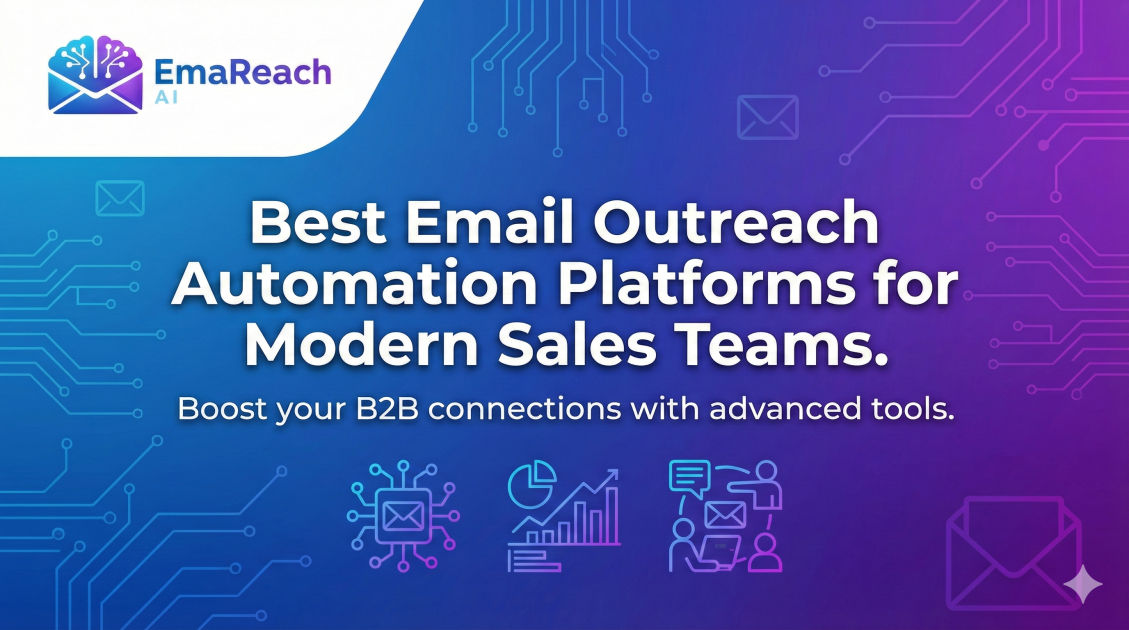 EmaReach
AI

Best Email Outreach Automation Platforms for Modern Sales Teams.

Boost your B2B connections with advanced tools.